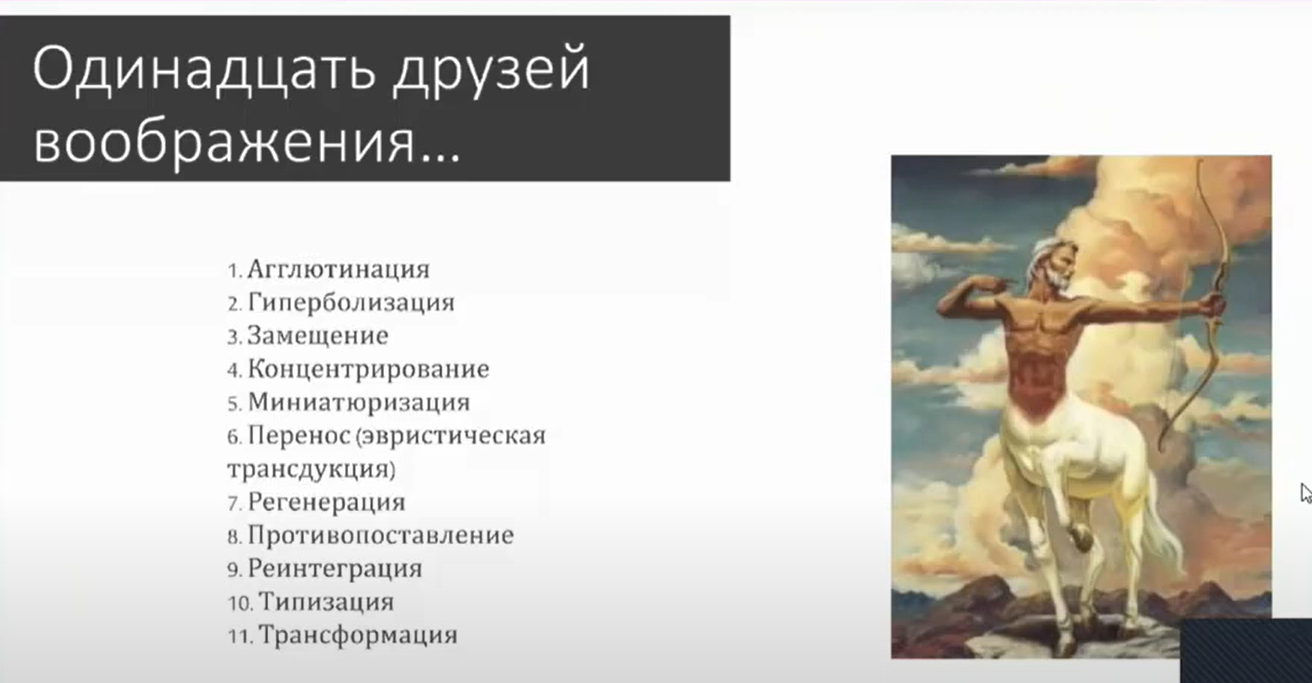 Одинадцать друзей воображения...

1. Агглютинация
2. Гиперболизация
3. Замещение
4. Концентрирование
5. Миниатюризация
6. Перенос (эвристическая трансдукция)
7. Регенерация
8. Противопоставление
9. Реинтеграция
10. Типизация
11. Трансформация